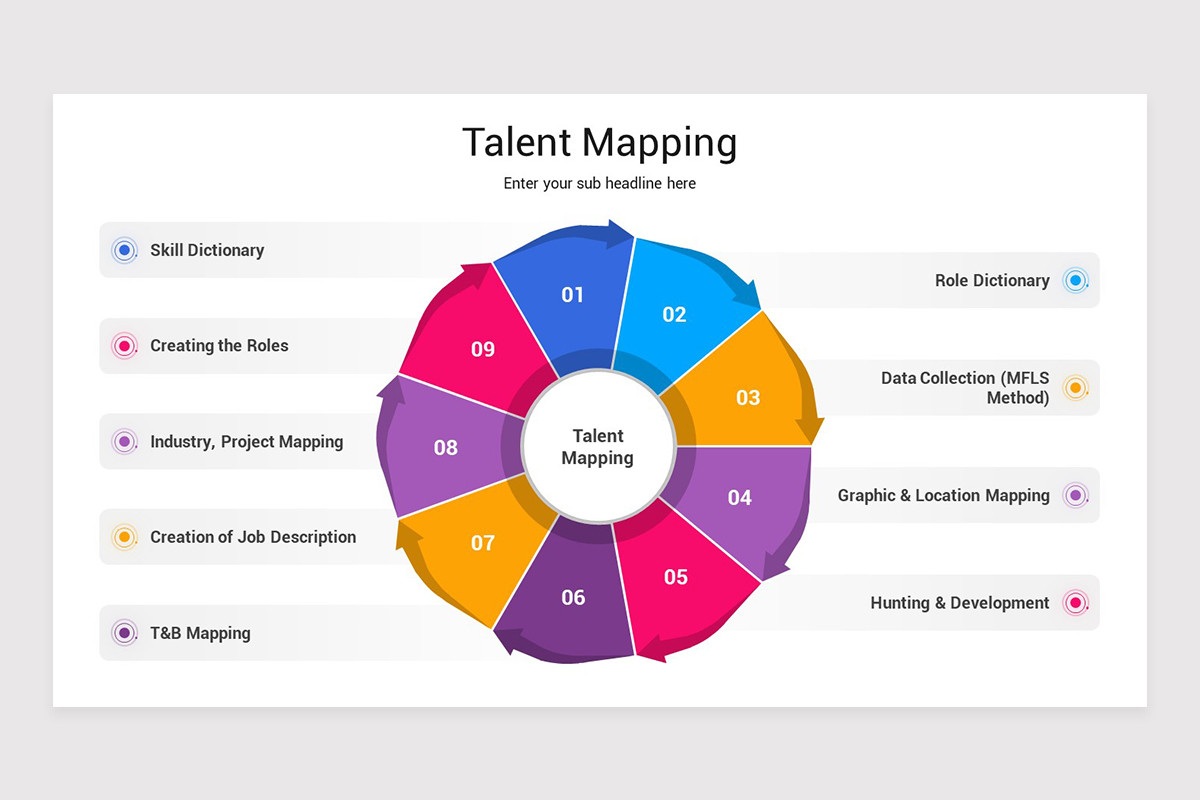 Talent Mapping

Enter your sub headline here

Skill Dictionary

Creating the Roles

Industry, Project Mapping

Creation of Job Description

T&B Mapping

01

02

03

04

05

06

07

08

09

Talent Mapping

Role Dictionary

Data Collection (MFLS Method)

Graphic & Location Mapping

Hunting & Development